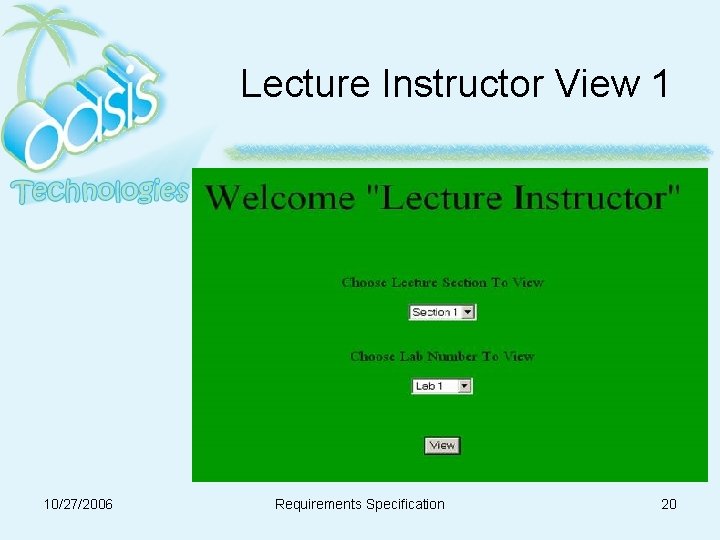 oasis Technologies

Lecture Instructor View 1

Welcome "Lecture Instructor"

Choose Lecture Section To View

Section 1

Choose Lab Number To View

Lab 1

View

10/27/2006

Requirements Specification

20